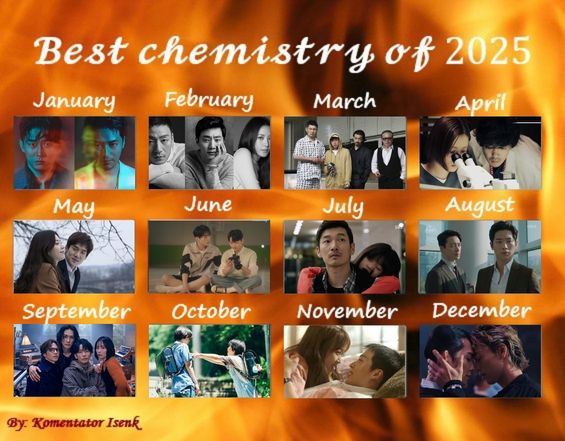 Best chemistry of 2025

January

February

March

April

May

June

July

August

September

October

November

December

By: Komentator Isenk